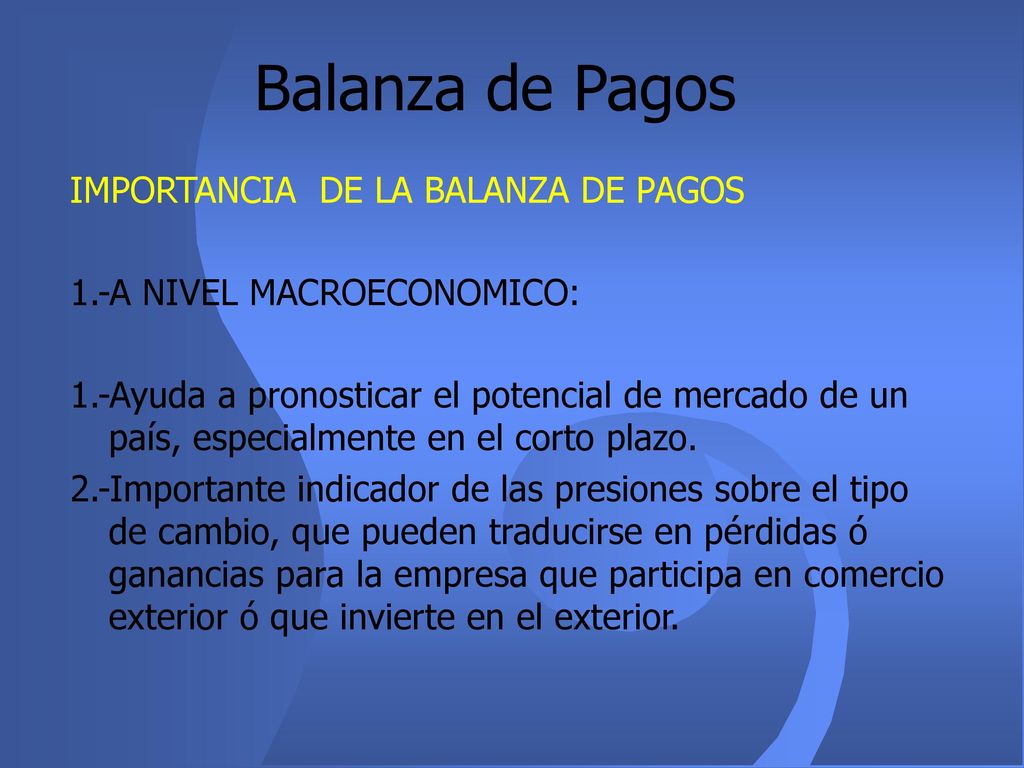 Balanza de Pagos

IMPORTANCIA DE LA BALANZA DE PAGOS

1.-A NIVEL MACROECONOMICO:

1.-Ayuda a pronosticar el potencial de mercado de un país, especialmente en el corto plazo.

2.-Importante indicador de las presiones sobre el tipo de cambio, que pueden traducirse en pérdidas ó ganancias para la empresa que participa en comercio exterior ó que invierte en el exterior.